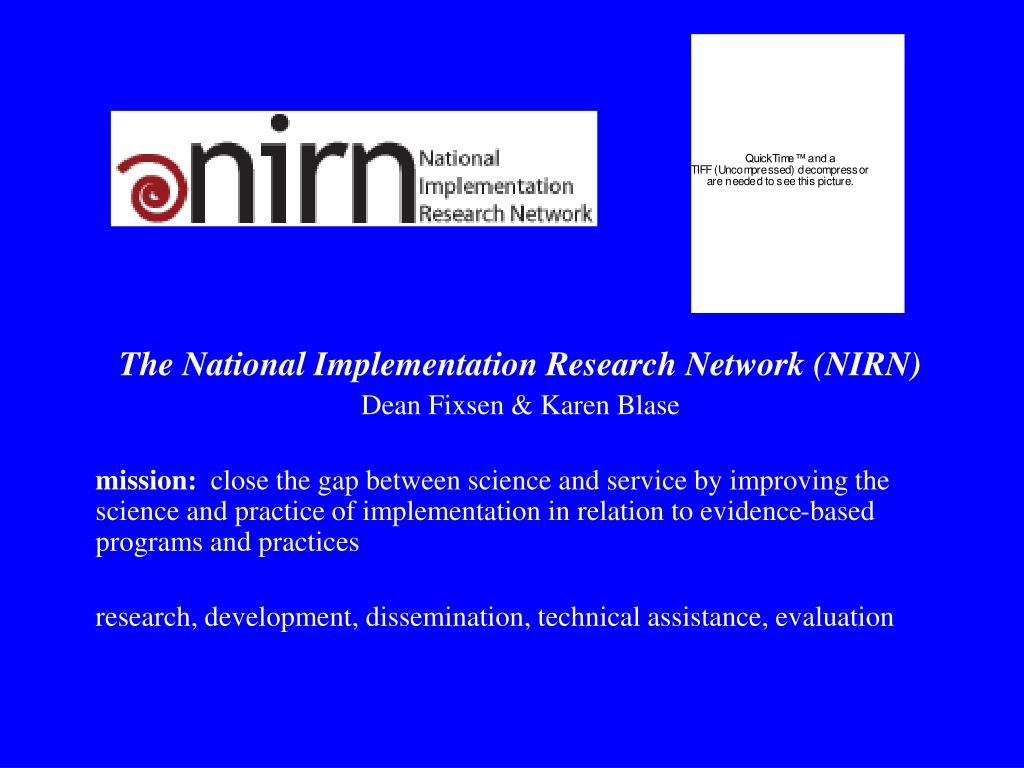 nirn National Implementation Research Network

QuickTime™ and a TIFF (Uncompressed) decompressor are needed to see this picture.

The National Implementation Research Network (NIRN)
Dean Fixsen & Karen Blase

mission: close the gap between science and service by improving the science and practice of implementation in relation to evidence-based programs and practices

research, development, dissemination, technical assistance, evaluation